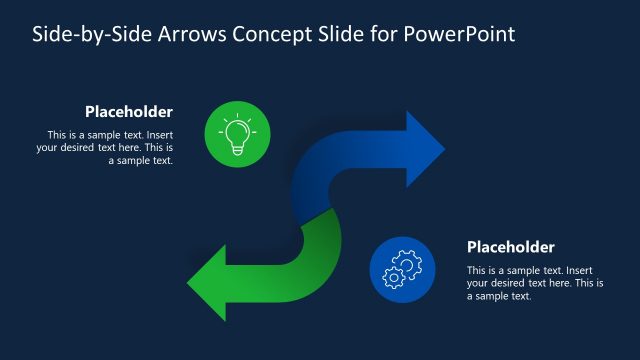 Side-by-Side Arrows Concept Slide for PowerPoint

Placeholder

This is a sample text. Insert your desired text here. This is a sample text.

Placeholder

This is a sample text. Insert your desired text here. This is a sample text.